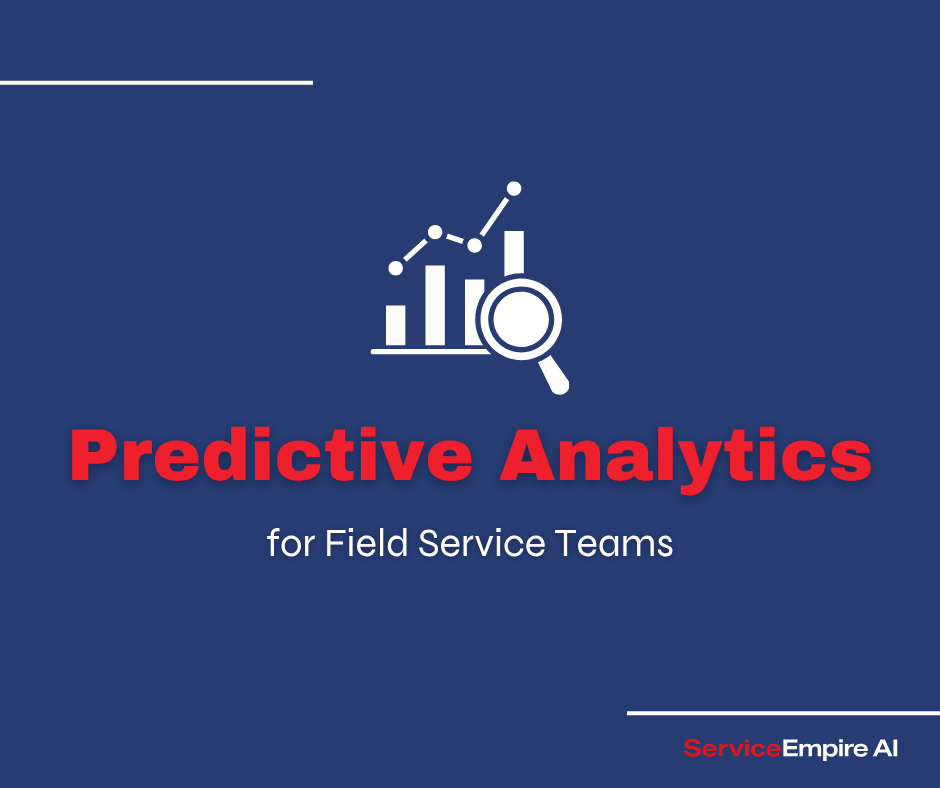 Predictive Analytics

for Field Service Teams

ServiceEmpire AI